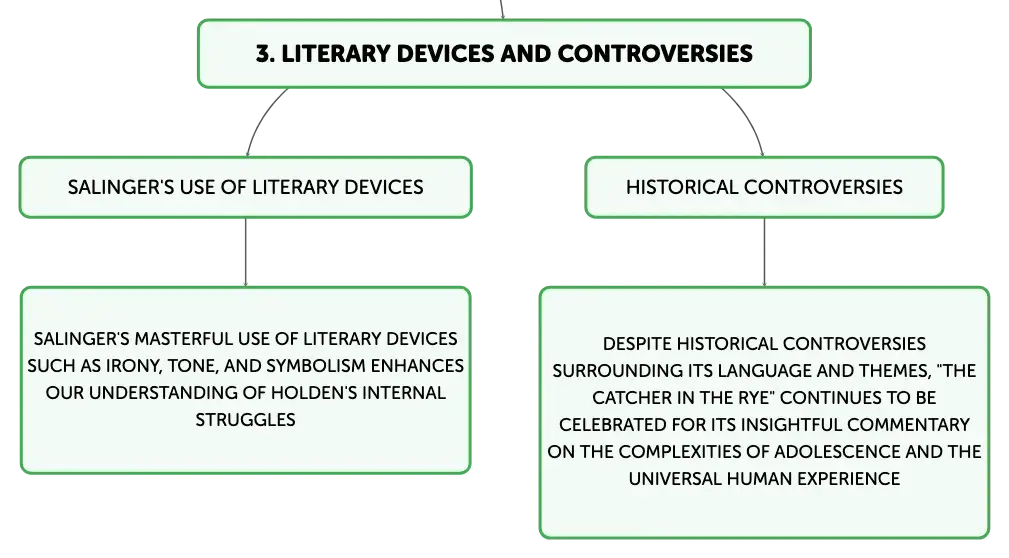 3. LITERARY DEVICES AND CONTROVERSIES

SALINGER'S USE OF LITERARY DEVICES

SALINGER'S MASTERFUL USE OF LITERARY DEVICES SUCH AS IRONY, TONE, AND SYMBOLISM ENHANCES OUR UNDERSTANDING OF HOLDEN'S INTERNAL STRUGGLES

HISTORICAL CONTROVERSIES

DESPITE HISTORICAL CONTROVERSIES SURROUNDING ITS LANGUAGE AND THEMES, "THE CATCHER IN THE RYE" CONTINUES TO BE CELEBRATED FOR ITS INSIGHTFUL COMMENTARY ON THE COMPLEXITIES OF ADOLESCENCE AND THE UNIVERSAL HUMAN EXPERIENCE